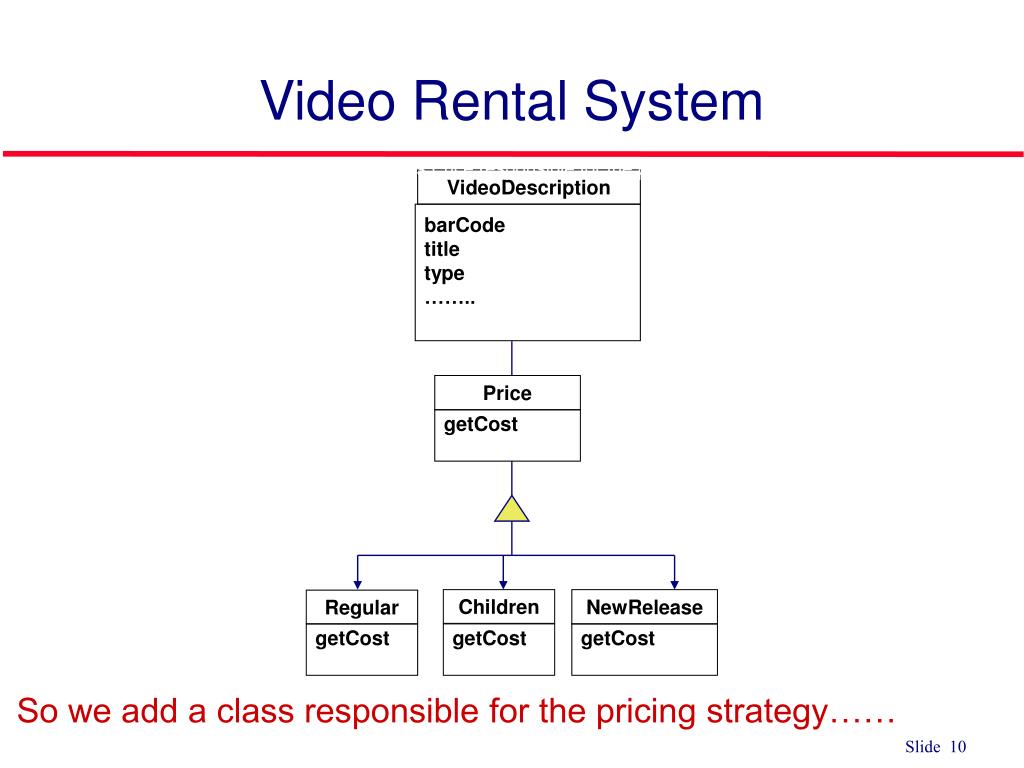 Video Rental System

VideoDescription

barCode
title
type
……..

Price

getCost

Regular

getCost

Children

getCost

NewRelease

getCost

So we add a class responsible for the pricing strategy……

Slide 10